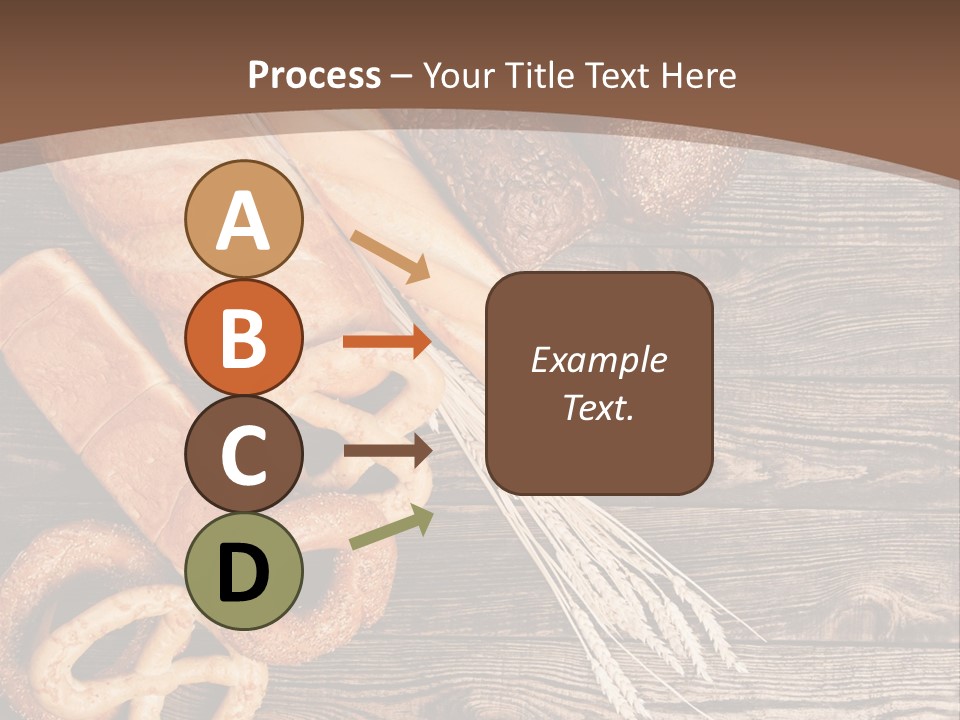 Process – Your Title Text Here

A

B

C

D

Example Text.